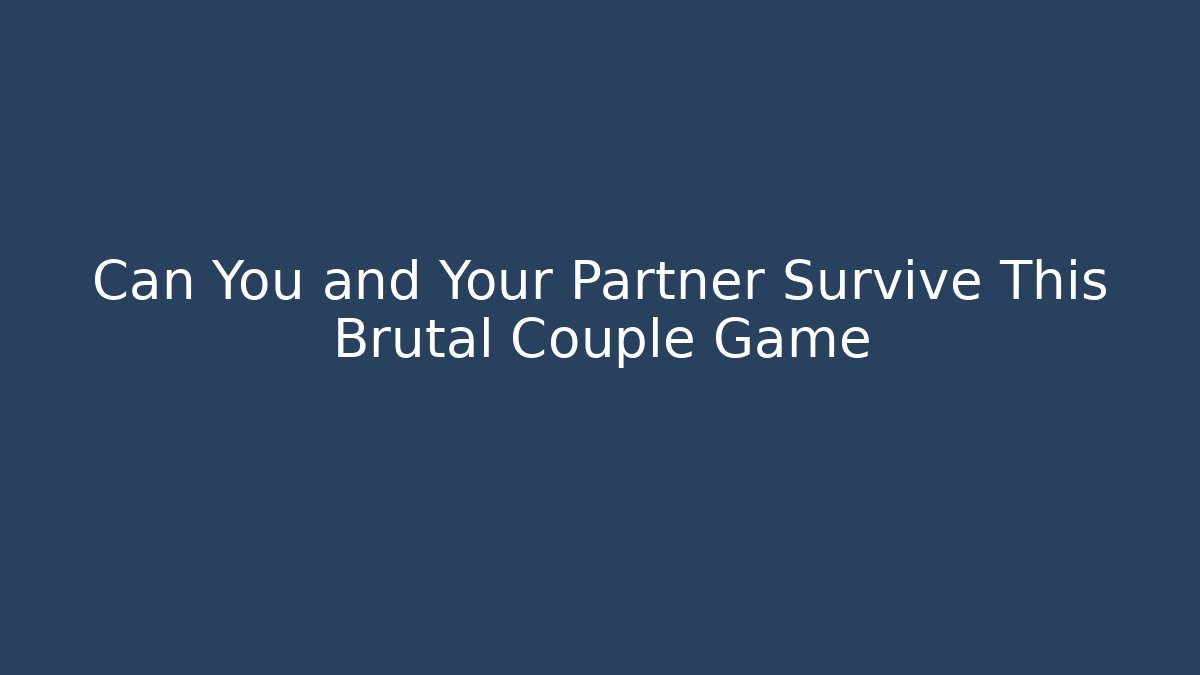 Can You and Your Partner Survive This Brutal Couple Game